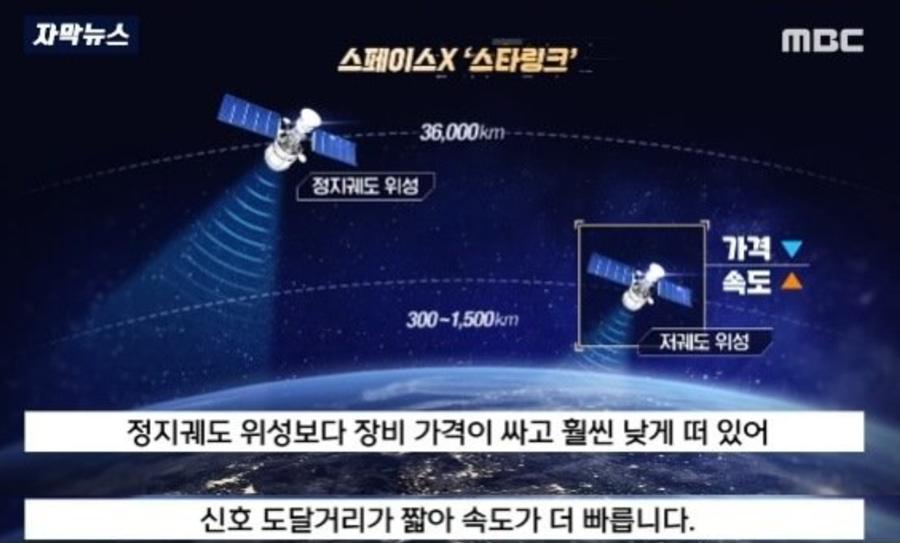 자막뉴스

MBC

스페이스X '스타링크'

36,000km

정지궤도 위성

가격 ▼
속도 ▲

300~1,500km

저궤도 위성

정지궤도 위성보다 장비 가격이 싸고 훨씬 낮게 떠 있어

신호 도달거리가 짧아 속도가 더 빠릅니다.